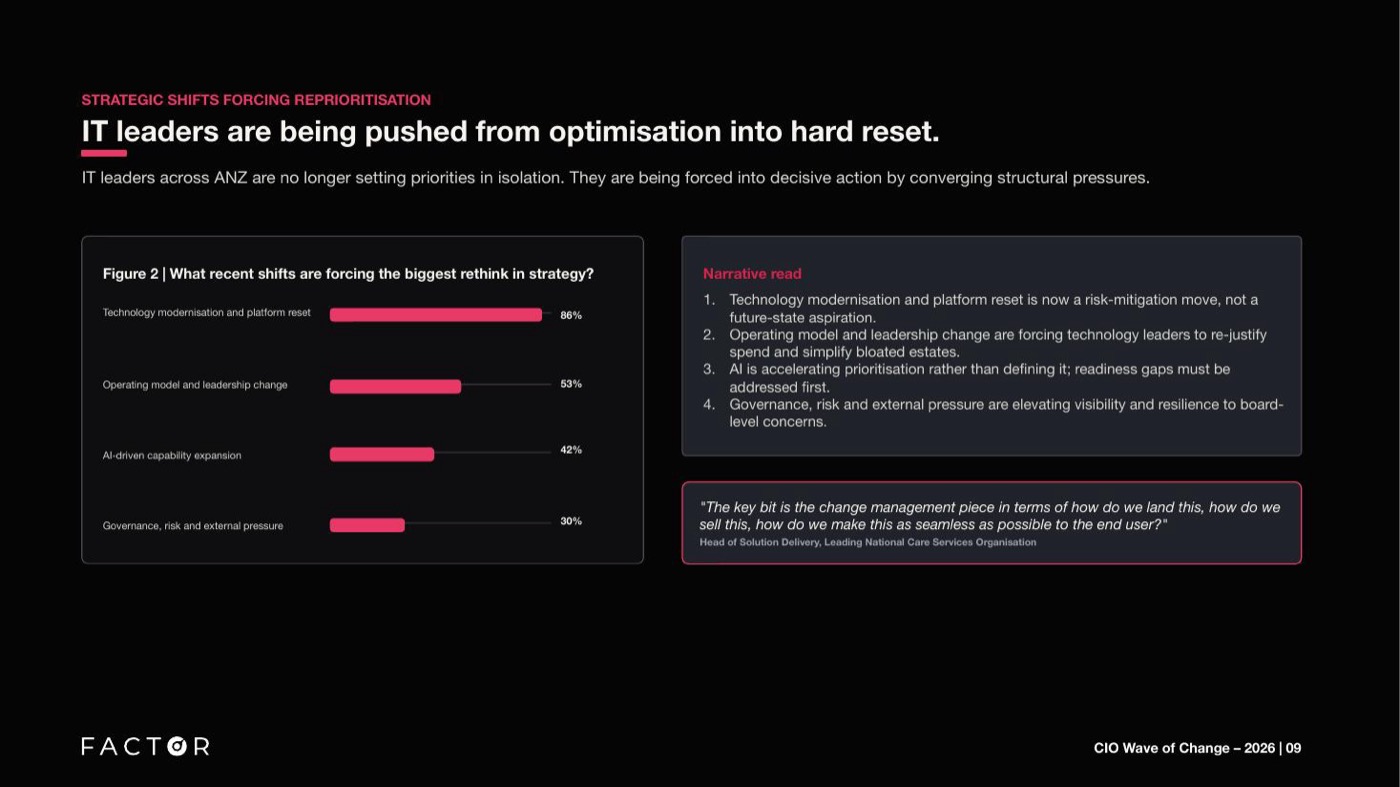 STRATEGIC SHIFTS FORCING REPRIORITISATION

IT leaders are being pushed from optimisation into hard reset.

IT leaders across ANZ are no longer setting priorities in isolation. They are being forced into decisive action by converging structural pressures.

Figure 2 | What recent shifts are forcing the biggest rethink in strategy?

Technology modernisation and platform reset 86%

Operating model and leadership change 53%

AI-driven capability expansion 42%

Governance, risk and external pressure 30%

Narrative read

1. Technology modernisation and platform reset is now a risk-mitigation move, not a future-state aspiration.
2. Operating model and leadership change are forcing technology leaders to re-justify spend and simplify bloated estates.
3. AI is accelerating prioritisation rather than defining it; readiness gaps must be addressed first.
4. Governance, risk and external pressure are elevating visibility and resilience to board-level concerns.

"The key bit is the change management piece in terms of how do we land this, how do we sell this, how do we make this as seamless as possible to the end user?"
Head of Solution Delivery, Leading National Care Services Organisation

FACTOR

CIO Wave of Change – 2026 | 09